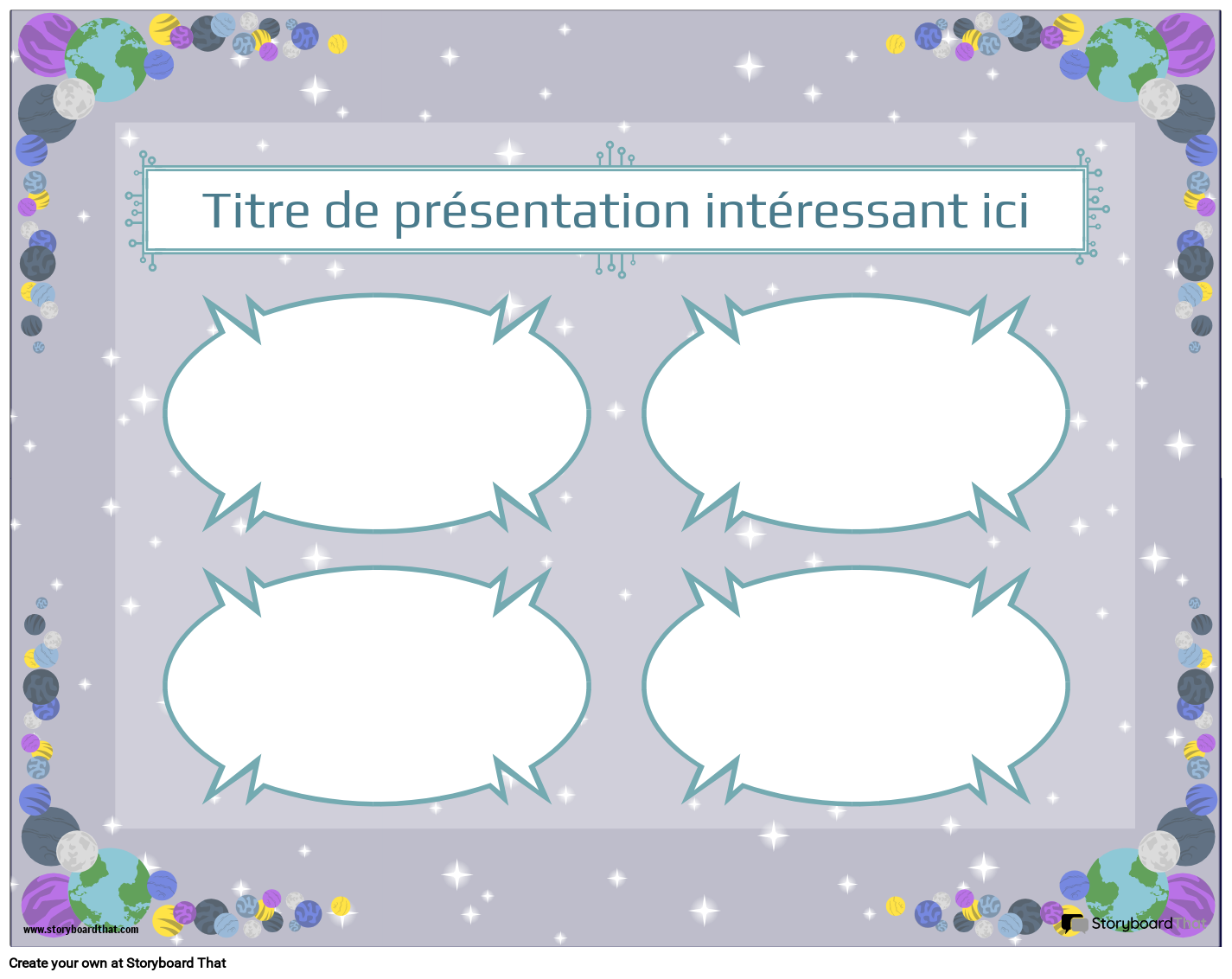 Titre de présentation intéressant ici

www.storyboardthat.com

StoryboardThat

Create your own at Storyboard That